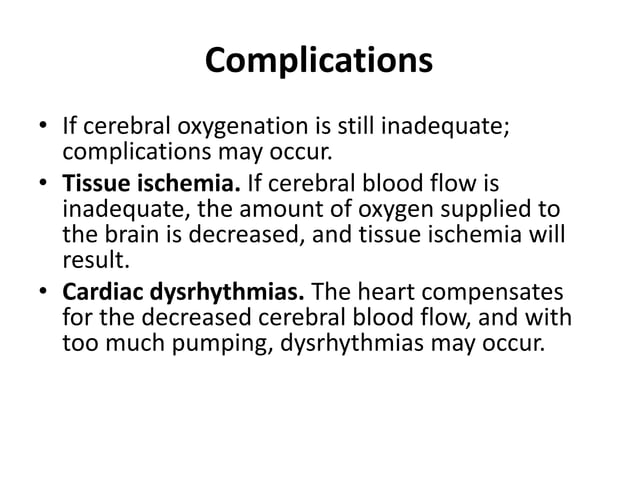 Complications

• If cerebral oxygenation is still inadequate; complications may occur.
• Tissue ischemia. If cerebral blood flow is inadequate, the amount of oxygen supplied to the brain is decreased, and tissue ischemia will result.
• Cardiac dysrhythmias. The heart compensates for the decreased cerebral blood flow, and with too much pumping, dysrhythmias may occur.